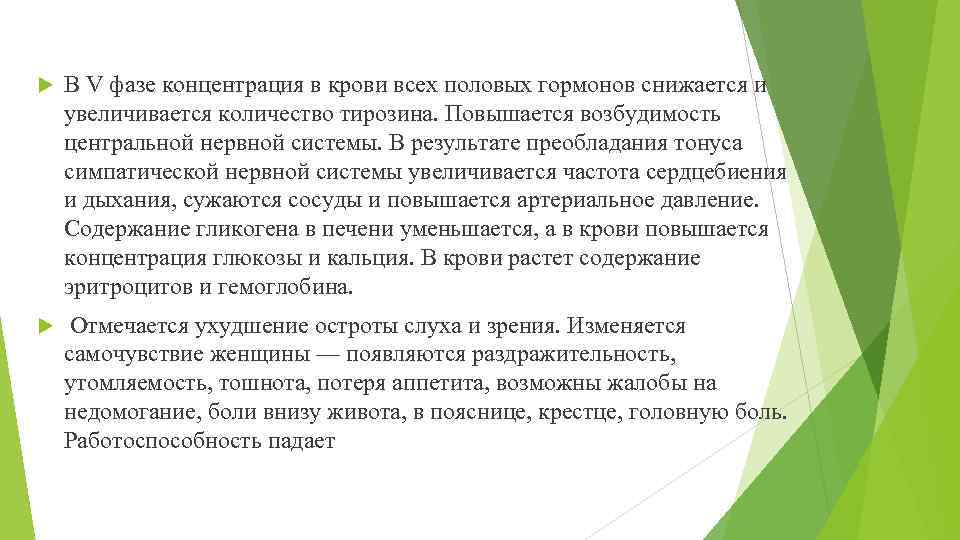 В V фазе концентрация в крови всех половых гормонов снижается и увеличивается количество тирозина. Повышается возбудимость центральной нервной системы. В результате преобладания тонуса симпатической нервной системы увеличивается частота сердцебиения и дыхания, сужаются сосуды и повышается артериальное давление. Содержание гликогена в печени уменьшается, а в крови повышается концентрация глюкозы и кальция. В крови растет содержание эритроцитов и гемоглобина.

Отмечается ухудшение остроты слуха и зрения. Изменяется самочувствие женщины — появляются раздражительность, утомляемость, тошнота, потеря аппетита, возможны жалобы на недомогание, боли внизу живота, в пояснице, крестце, головную боль. Работоспособность падает